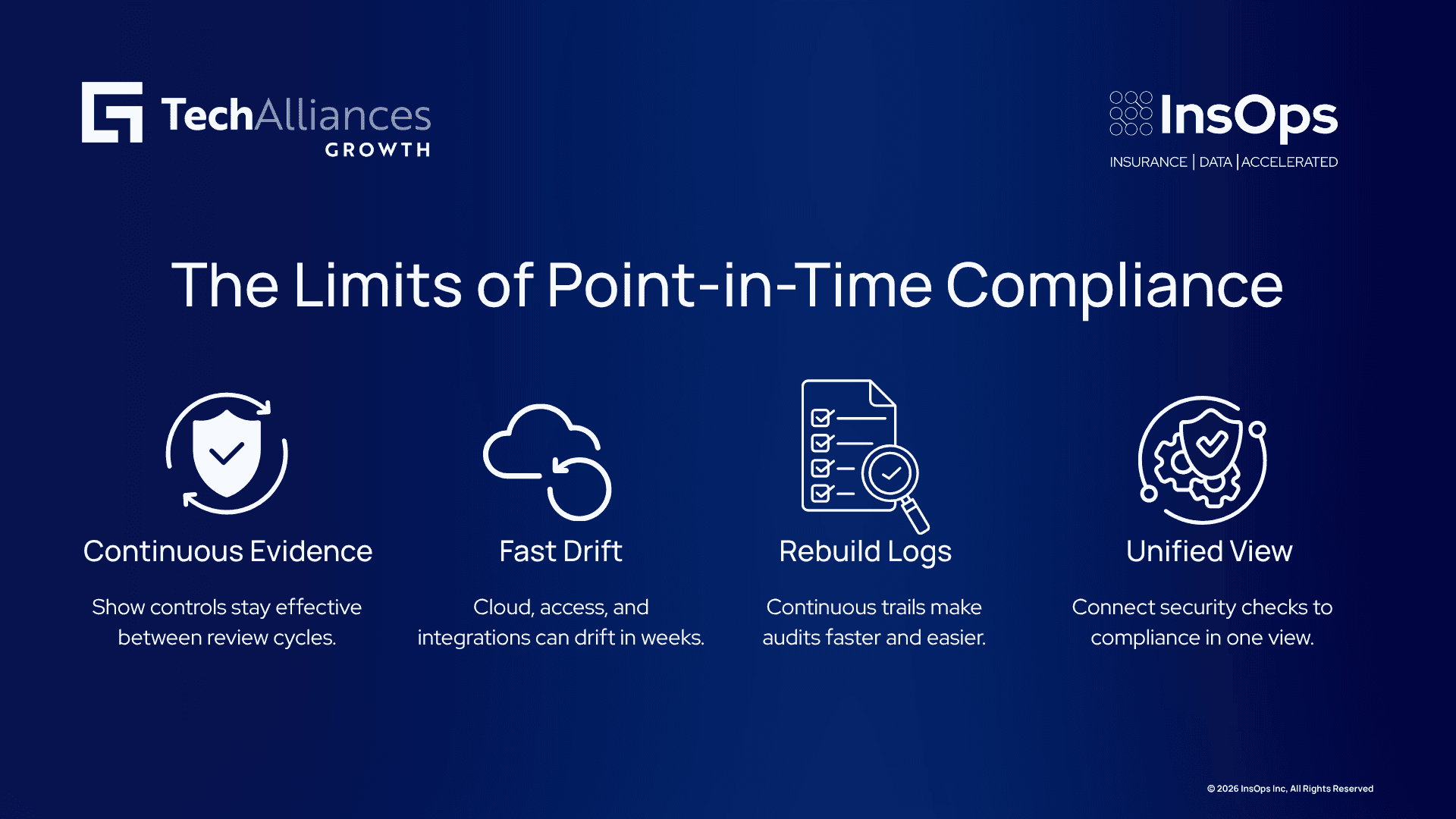 TechAlliances
GROWTH

InsOps
INSURANCE | DATA | ACCELERATED

The Limits of Point-in-Time Compliance

Continuous Evidence

Show controls stay effective between review cycles.

Fast Drift

Cloud, access, and integrations can drift in weeks.

Rebuild Logs

Continuous trails make audits faster and easier.

Unified View

Connect security checks to compliance in one view.

© 2026 InsOps Inc, All Rights Reserved